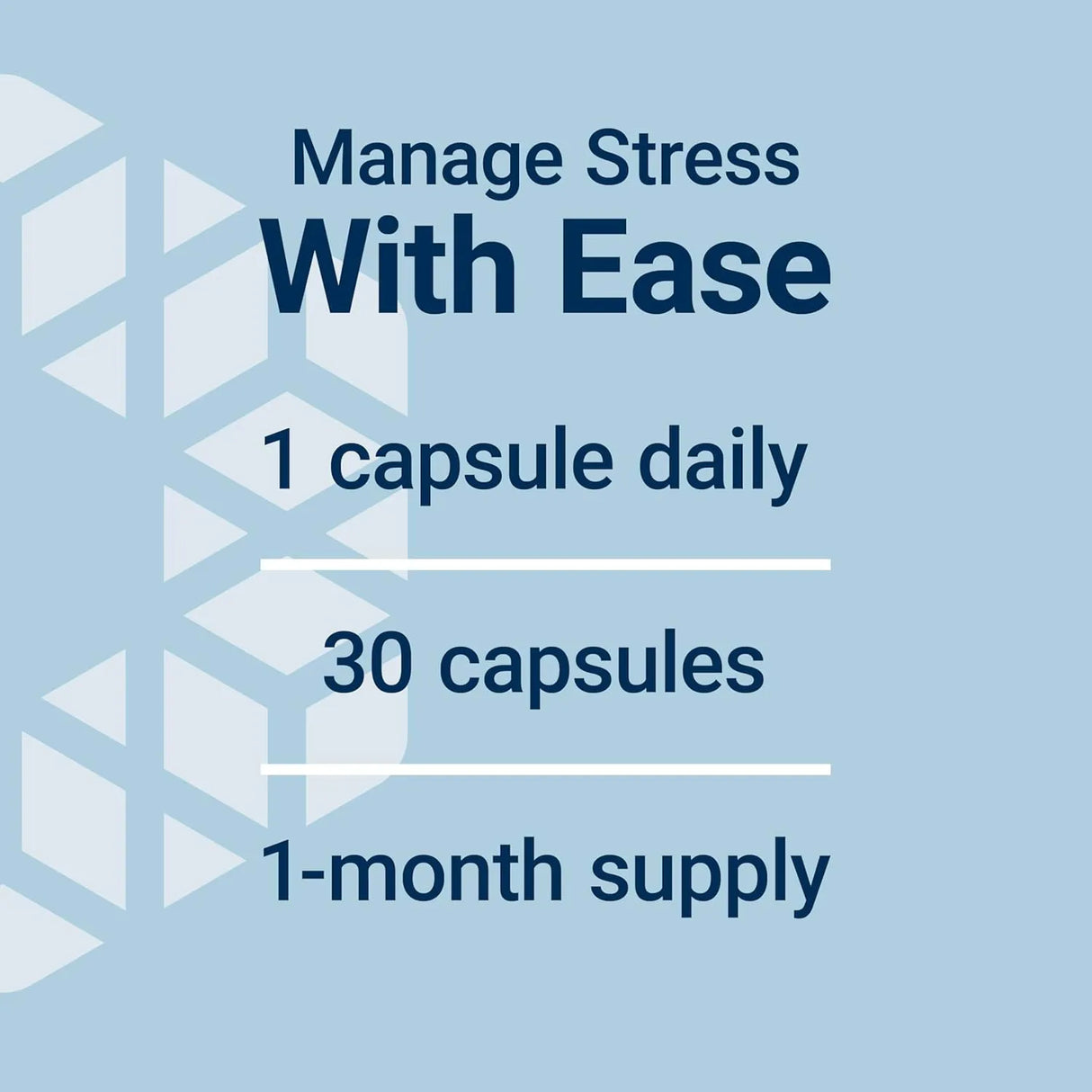 Manage Stress
With Ease

1 capsule daily

30 capsules

1-month supply